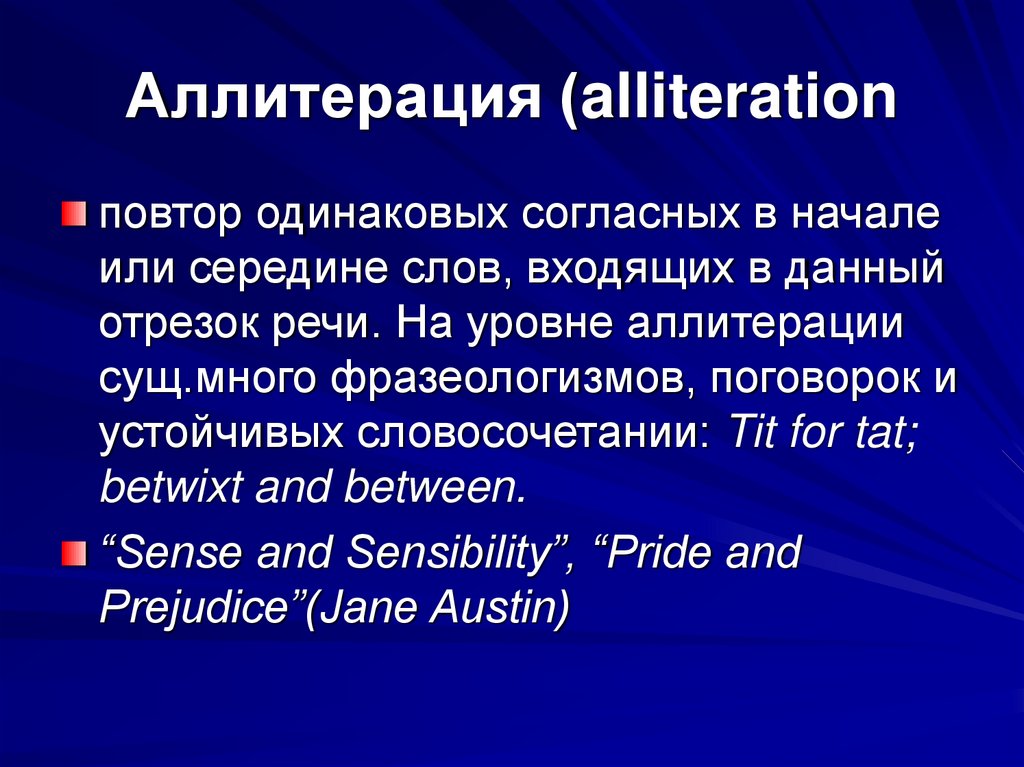 Аллитерация (alliteration

повтор одинаковых согласных в начале или середине слов, входящих в данный отрезок речи. На уровне аллитерации сущ.много фразеологизмов, поговорок и устойчивых словосочетании: Tit for tat; betwixt and between.

“Sense and Sensibility”, “Pride and Prejudice”(Jane Austin)